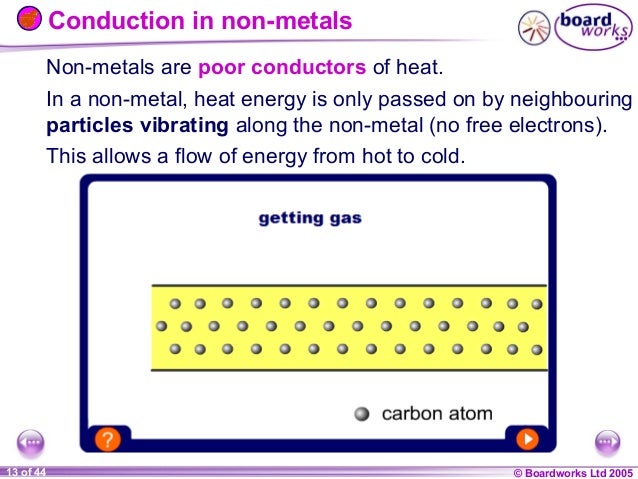 Conduction in non-metals

board works

Non-metals are poor conductors of heat.

In a non-metal, heat energy is only passed on by neighbouring particles vibrating along the non-metal (no free electrons).

This allows a flow of energy from hot to cold.

getting gas

carbon atom

?

13 of 44

© Boardworks Ltd 2005